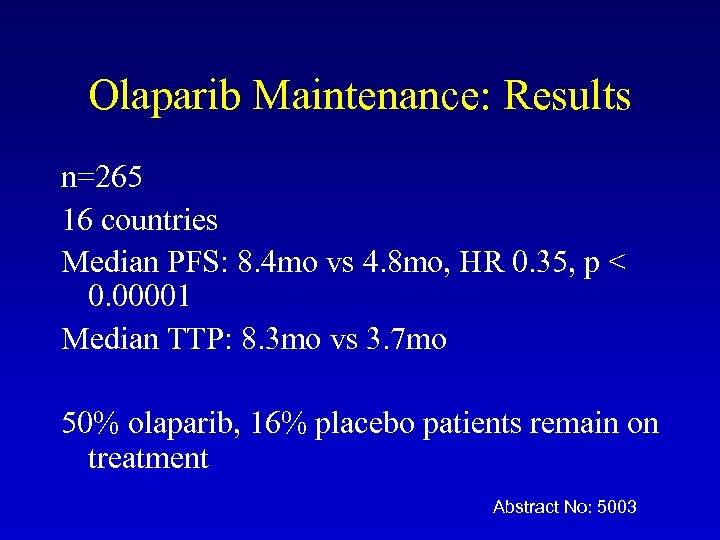 Olaparib Maintenance: Results

n=265

16 countries

Median PFS: 8.4mo vs 4.8mo, HR 0.35, p < 0.00001

Median TTP: 8.3mo vs 3.7mo

50% olaparib, 16% placebo patients remain on treatment

Abstract No: 5003